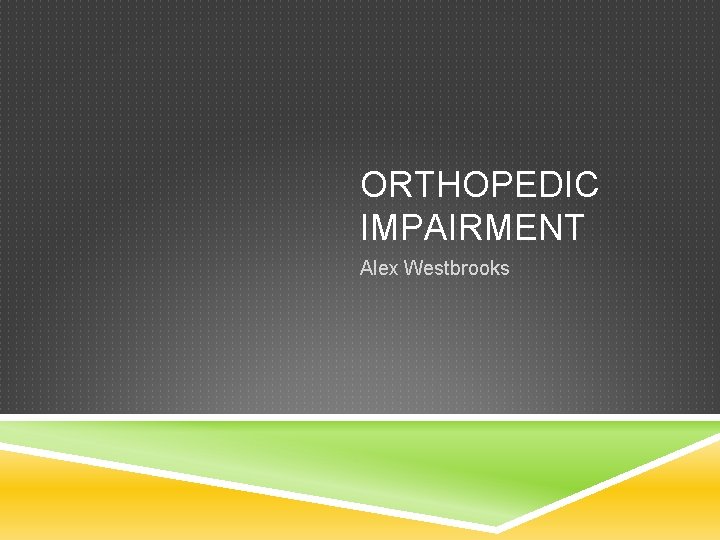 ORTHOPEDIC IMPAIRMENT

Alex Westbrooks